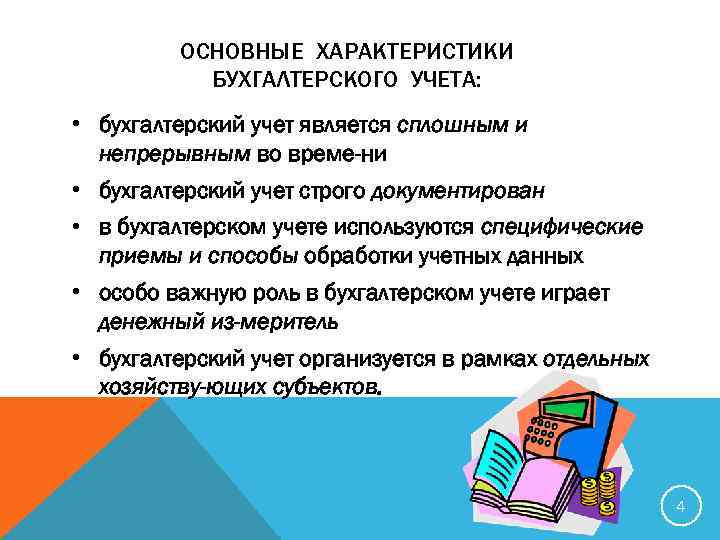 ОСНОВНЫЕ ХАРАКТЕРИСТИКИ БУХГАЛТЕРСКОГО УЧЕТА:

• бухгалтерский учет является сплошным и непрерывным во време-ни

• бухгалтерский учет строго документирован

• в бухгалтерском учете используются специфические приемы и способы обработки учетных данных

• особо важную роль в бухгалтерском учете играет денежный из-меритель

• бухгалтерский учет организуется в рамках отдельных хозяйству-ющих субъектов.

4